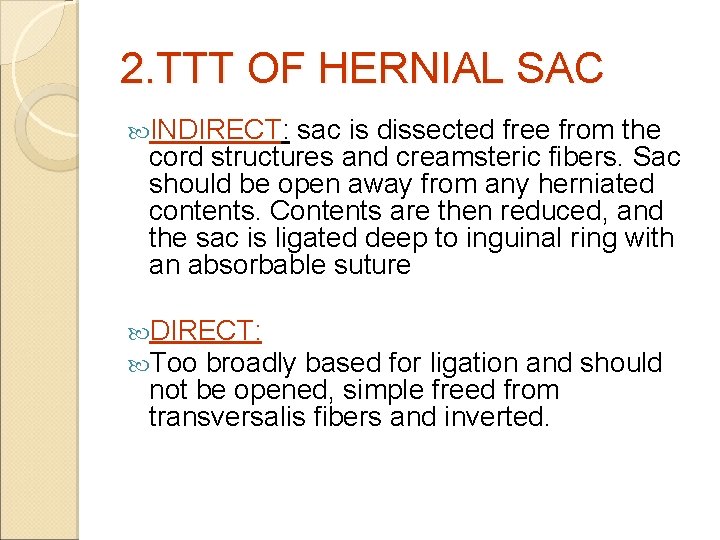 2.TTT OF HERNIAL SAC

INDIRECT: sac is dissected free from the cord structures and creamsteric fibers. Sac should be open away from any herniated contents. Contents are then reduced, and the sac is ligated deep to inguinal ring with an absorbable suture

DIRECT:

Too broadly based for ligation and should not be opened, simple freed from transversalis fibers and inverted.